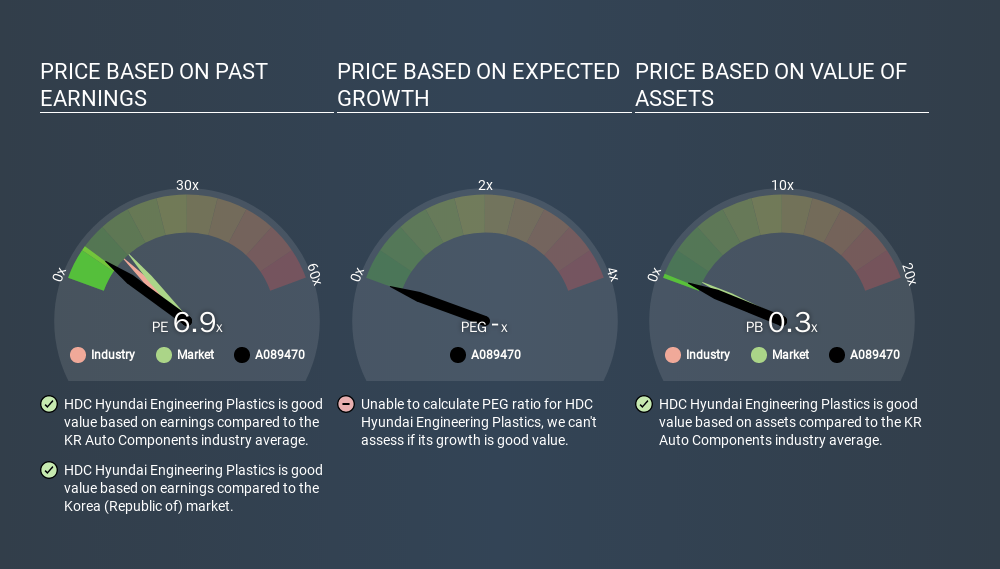 PRICE BASED ON PAST EARNINGS

30x

0x

60x

PE 6.9x

Industry Market A089470

HDC Hyundai Engineering Plastics is good value based on earnings compared to the KR Auto Components industry average.

HDC Hyundai Engineering Plastics is good value based on earnings compared to the Korea (Republic of) market.

PRICE BASED ON EXPECTED GROWTH

2x

0x

4x

PEG - x

A089470

Unable to calculate PEG ratio for HDC Hyundai Engineering Plastics, we can't assess if its growth is good value.

PRICE BASED ON VALUE OF ASSETS

10x

0x

20x

PB 0.3x

Industry Market A089470

HDC Hyundai Engineering Plastics is good value based on assets compared to the KR Auto Components industry average.